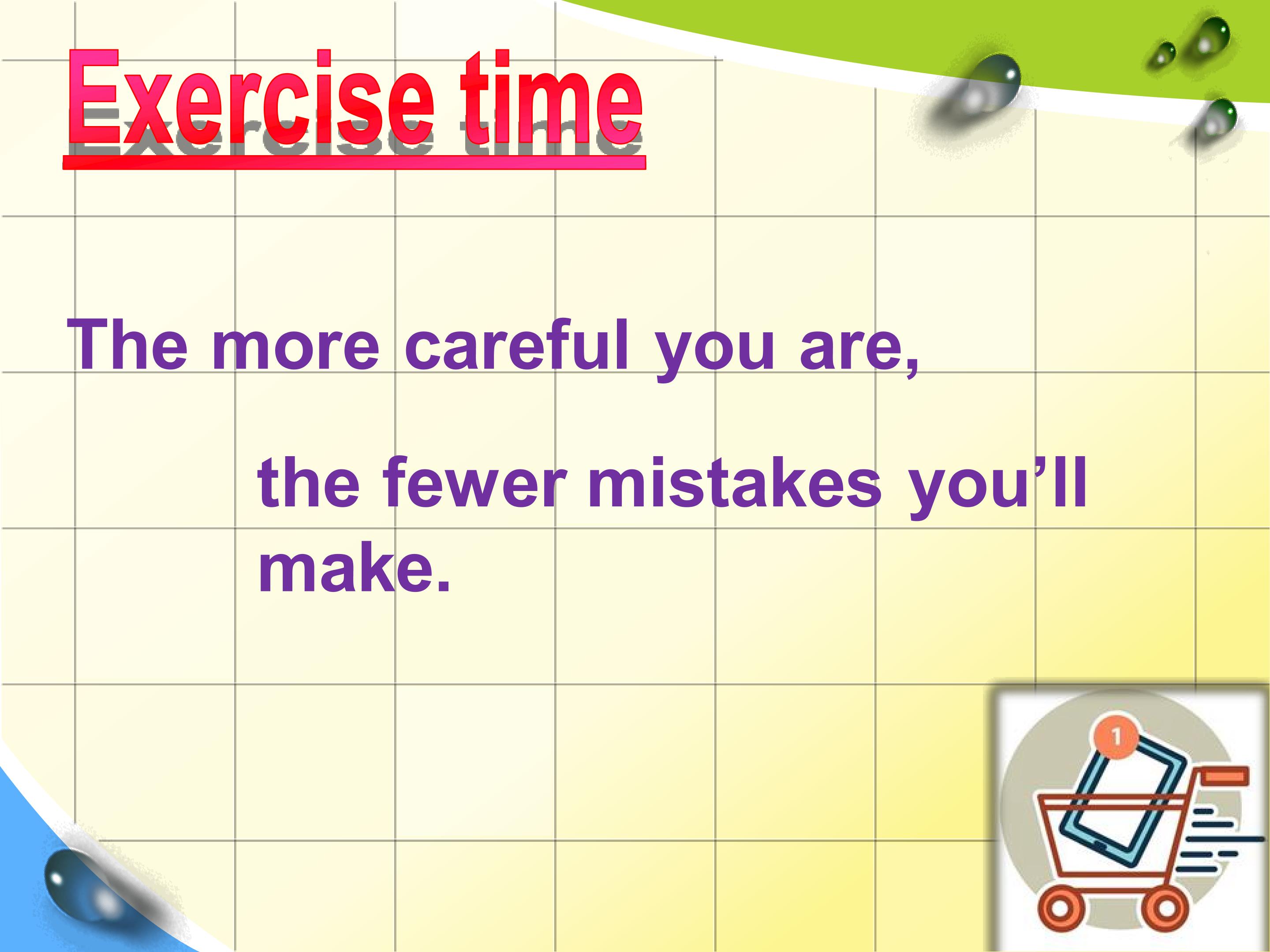 Exercise time

The more careful you are,

the fewer mistakes you’ll make.

1